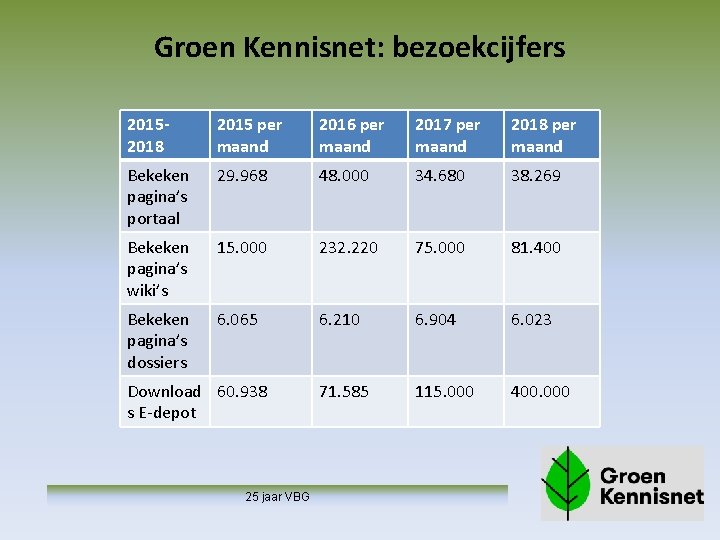 Groen Kennisnet: bezoekcijfers

| 2015-2018 | 2015 per maand | 2016 per maand | 2017 per maand | 2018 per maand |
|---|---|---|---|---|
| Bekeken pagina's portaal | 29.968 | 48.000 | 34.680 | 38.269 |
| Bekeken pagina's wiki's | 15.000 | 232.220 | 75.000 | 81.400 |
| Bekeken pagina's dossiers | 6.065 | 6.210 | 6.904 | 6.023 |
| Downloads E-depot | 60.938 | 71.585 | 115.000 | 400.000 |

25 jaar VBG

Groen Kennisnet